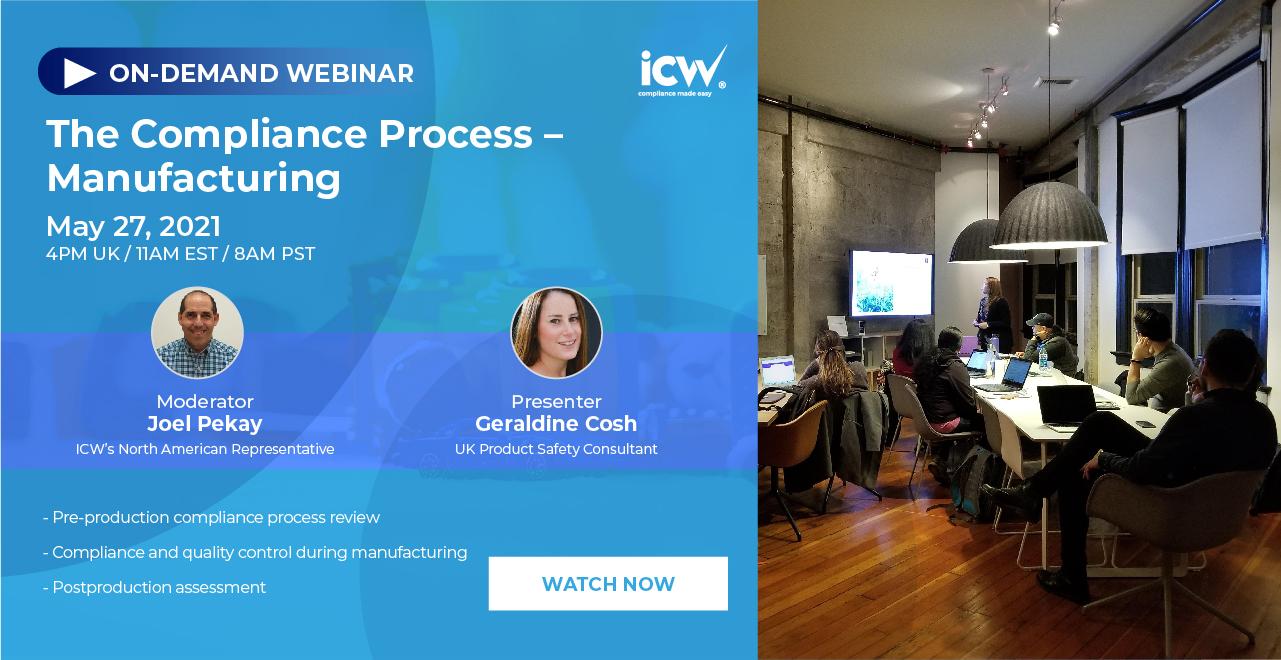 ON-DEMAND WEBINAR

icw®
compliance made easy

The Compliance Process – Manufacturing

May 27, 2021
4PM UK / 11AM EST / 8AM PST

Moderator
Joel Pekay
ICW's North American Representative

Presenter
Geraldine Cosh
UK Product Safety Consultant

- Pre-production compliance process review
- Compliance and quality control during manufacturing
- Postproduction assessment

WATCH NOW